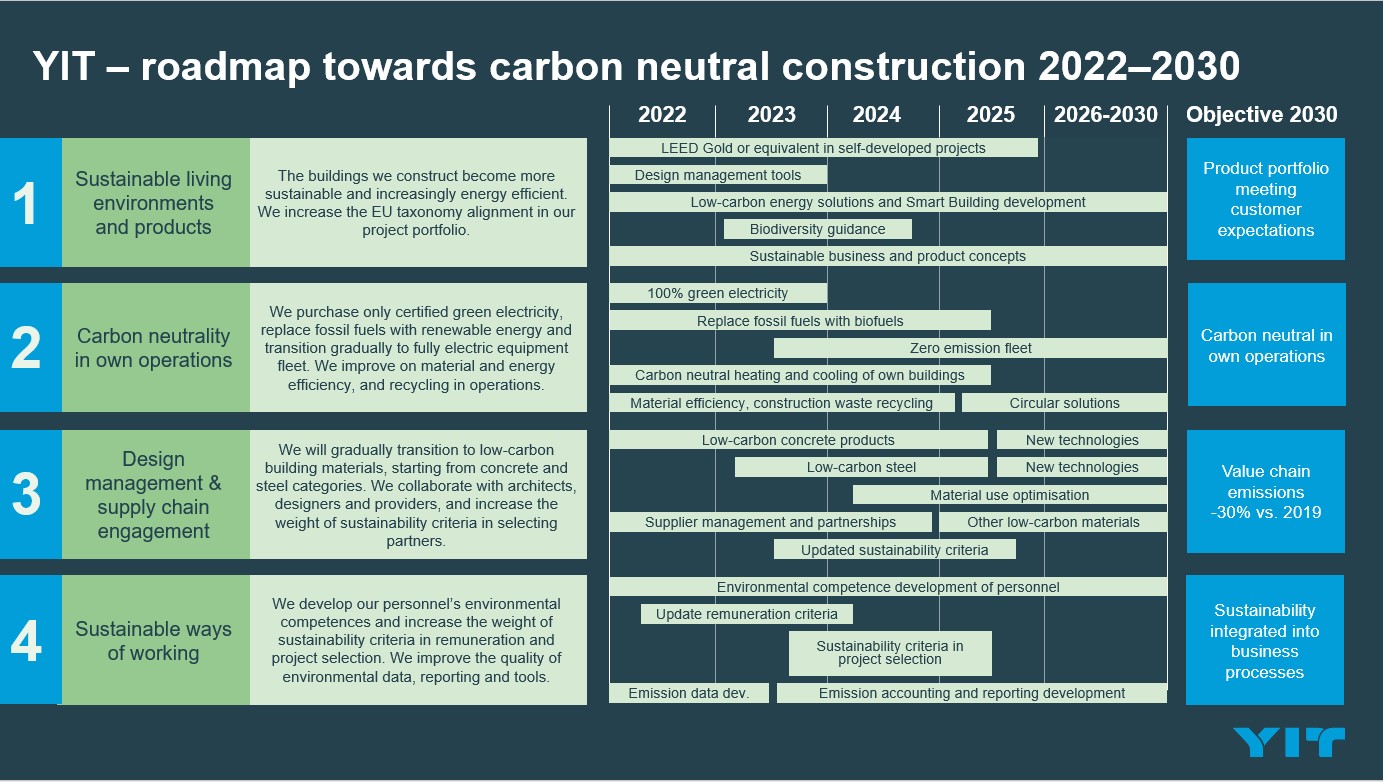 YIT – roadmap towards carbon neutral construction 2022–2030

2022 2023 2024 2025 2026-2030 Objective 2030

1 Sustainable living environments and products

The buildings we construct become more sustainable and increasingly energy efficient. We increase the EU taxonomy alignment in our project portfolio.

LEED Gold or equivalent in self-developed projects
Design management tools
Low-carbon energy solutions and Smart Building development
Biodiversity guidance
Sustainable business and product concepts

Product portfolio meeting customer expectations

2 Carbon neutrality in own operations

We purchase only certified green electricity, replace fossil fuels with renewable energy and transition gradually to fully electric equipment fleet. We improve on material and energy efficiency, and recycling in operations.

100% green electricity
Replace fossil fuels with biofuels
Zero emission fleet
Carbon neutral heating and cooling of own buildings
Material efficiency, construction waste recycling
Circular solutions

Carbon neutral in own operations

3 Design management & supply chain engagement

We will gradually transition to low-carbon building materials, starting from concrete and steel categories. We collaborate with architects, designers and providers, and increase the weight of sustainability criteria in selecting partners.

Low-carbon concrete products
New technologies
Low-carbon steel
New technologies
Material use optimisation
Supplier management and partnerships
Other low-carbon materials
Updated sustainability criteria

Value chain emissions -30% vs. 2019

4 Sustainable ways of working

We develop our personnel's environmental competences and increase the weight of sustainability criteria in remuneration and project selection. We improve the quality of environmental data, reporting and tools.

Environmental competence development of personnel
Update remuneration criteria
Sustainability criteria in project selection
Emission data dev.
Emission accounting and reporting development

Sustainability integrated into business processes

YIT